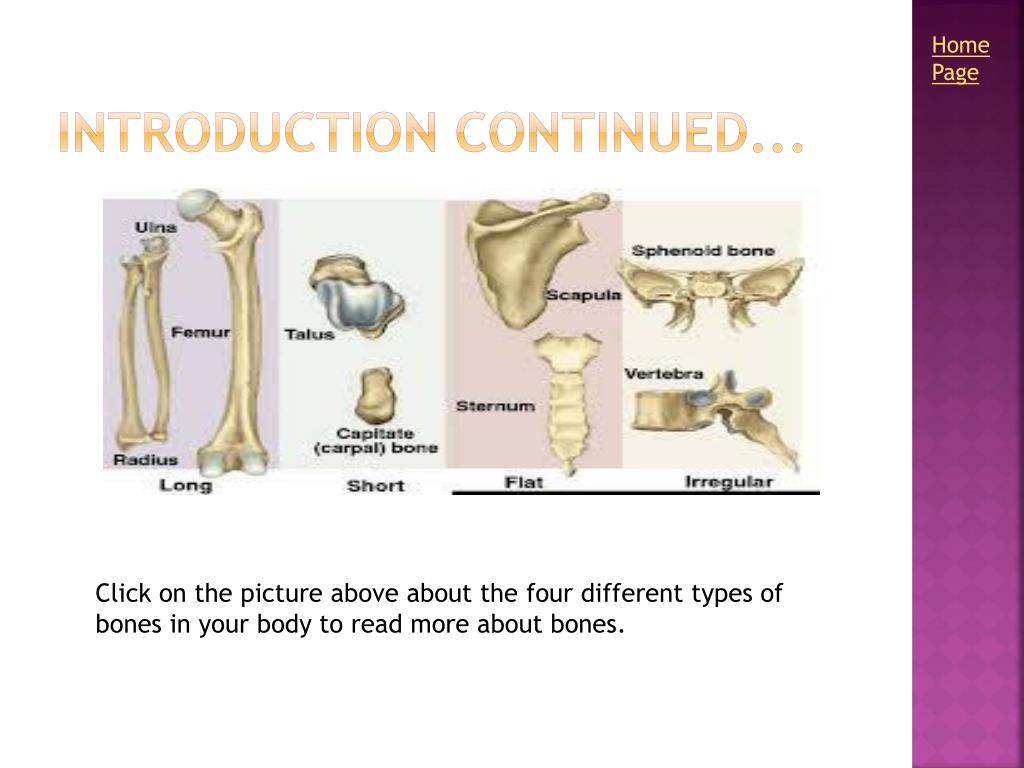 Home Page

INTRODUCTION CONTINUED...

Ulna
Femur
Radius
Long
Talus
Capitate (carpal) bone
Short
Scapula
Sternum
Flat
Sphenoid bone
Vertebra
Irregular

Click on the picture above about the four different types of bones in your body to read more about bones.